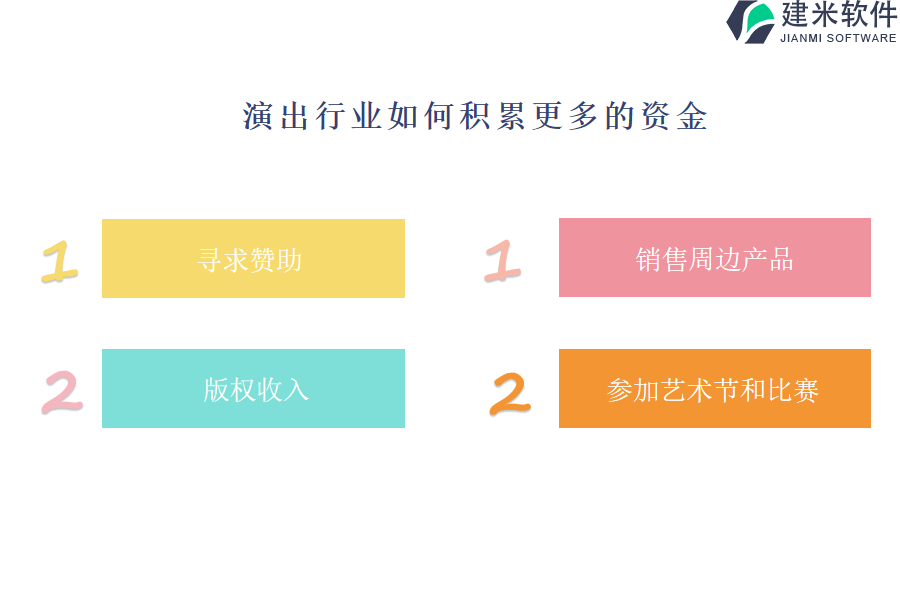 建米软件
JIANMI SOFTWARE

演出行业如何积累更多的资金

1 寻求赞助

2 版权收入

1 销售周边产品

2 参加艺术节和比赛